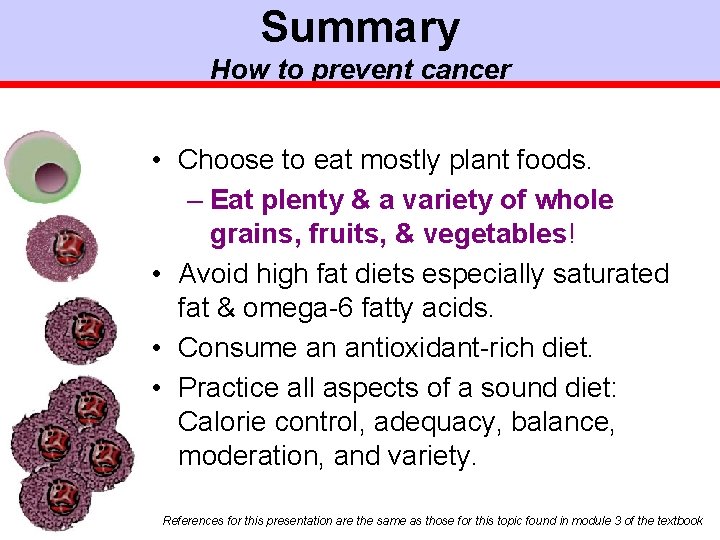 Summary
How to prevent cancer

• Choose to eat mostly plant foods.
– Eat plenty & a variety of whole grains, fruits, & vegetables!
• Avoid high fat diets especially saturated fat & omega-6 fatty acids.
• Consume an antioxidant-rich diet.
• Practice all aspects of a sound diet: Calorie control, adequacy, balance, moderation, and variety.

References for this presentation are the same as those for this topic found in module 3 of the textbook